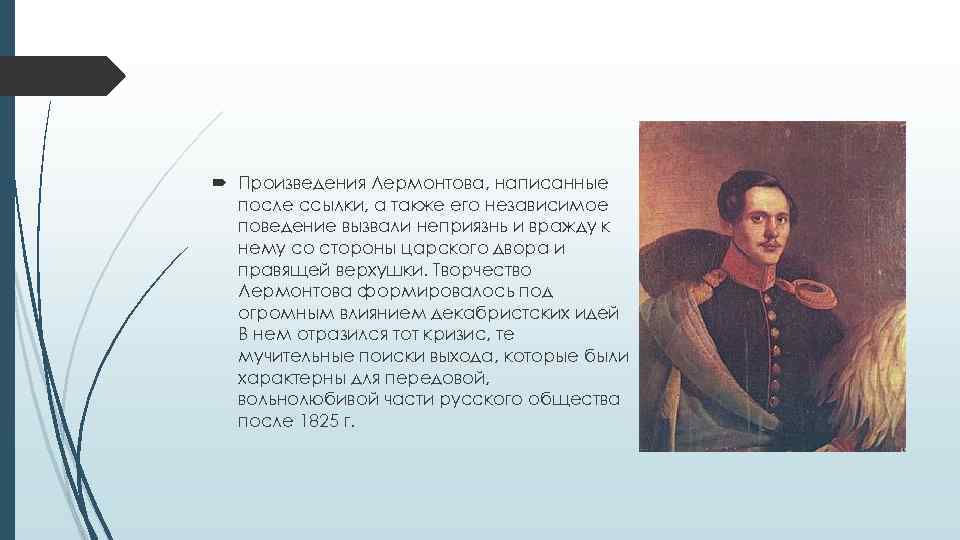 Произведения Лермонтова, написанные после ссылки, а также его независимое поведение вызвали неприязнь и вражду к нему со стороны царского двора и правящей верхушки. Творчество Лермонтова формировалось под огромным влиянием декабристских идей В нем отразился тот кризис, те мучительные поиски выхода, которые были характерны для передовой, вольнолюбивой части русского общества после 1825 г.